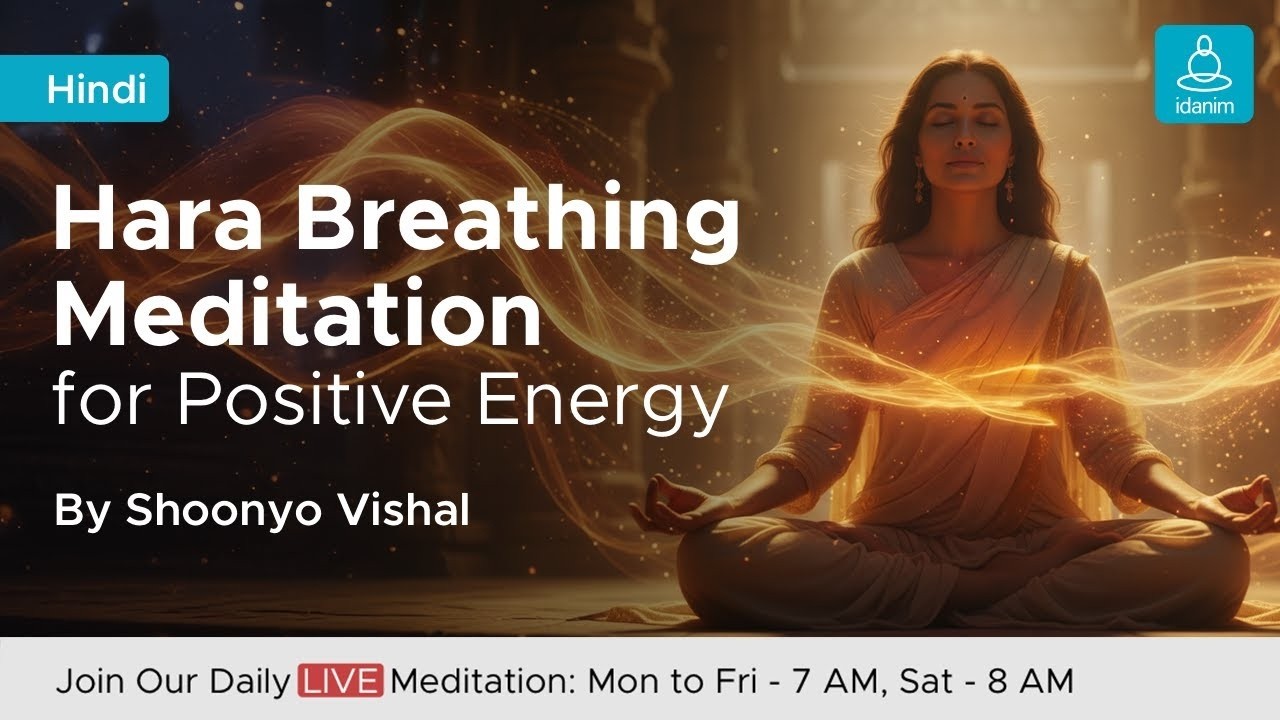 Hindi

idanim

Hara Breathing Meditation
for Positive Energy

By Shoonyo Vishal

Join Our Daily LIVE Meditation: Mon to Fri - 7 AM, Sat - 8 AM